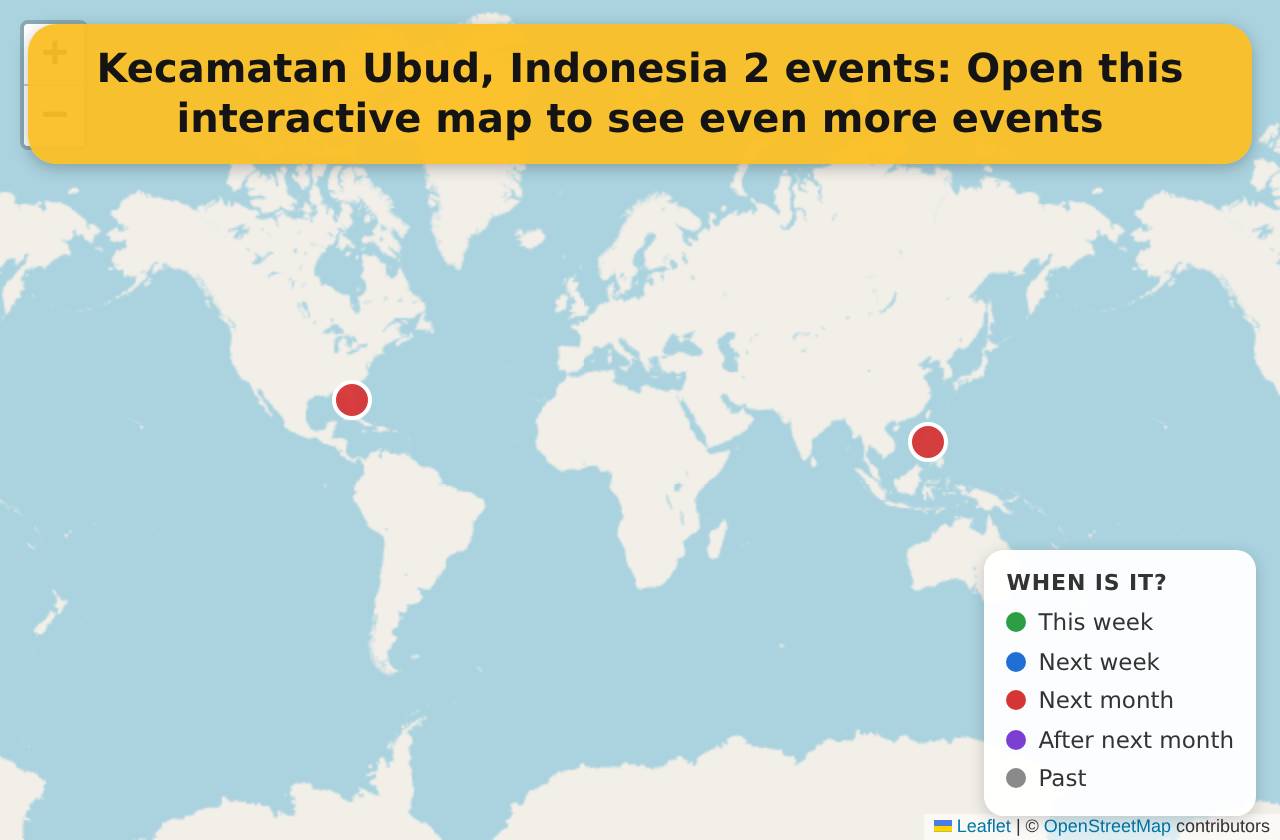 +
−
Kecamatan Ubud, Indonesia 2 events: Open this interactive map to see even more events

WHEN IS IT?
This week
Next week
Next month
After next month
Past

Leaflet | © OpenStreetMap contributors